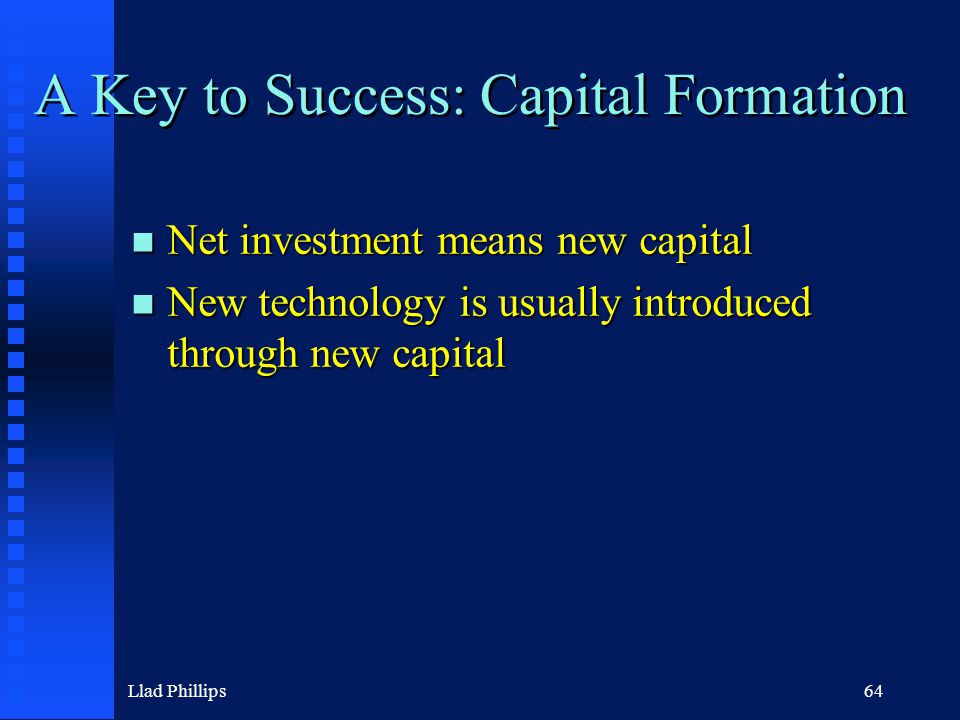 A Key to Success: Capital Formation

- Net investment means new capital
- New technology is usually introduced through new capital

Llad Phillips

64